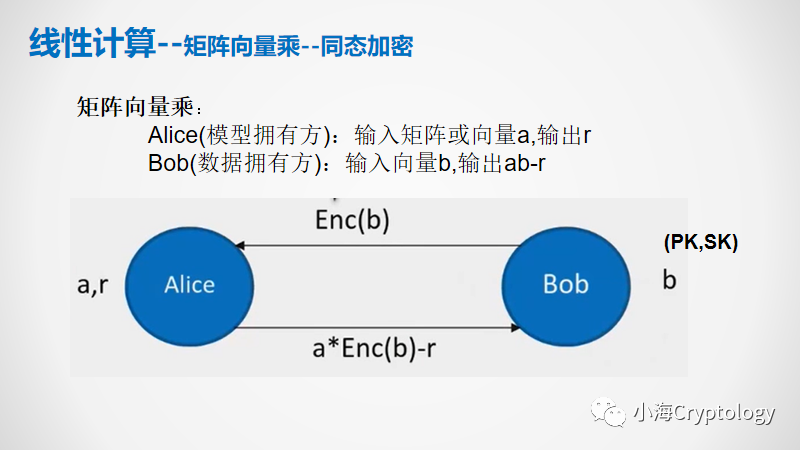 线性计算--矩阵向量乘--同态加密

矩阵向量乘：
Alice(模型拥有方)：输入矩阵或向量a,输出r
Bob(数据拥有方)：输入向量b,输出ab-r

Enc(b)

(PK,SK)

a,r

Alice

Bob

b

a*Enc(b)-r

小海Cryptology